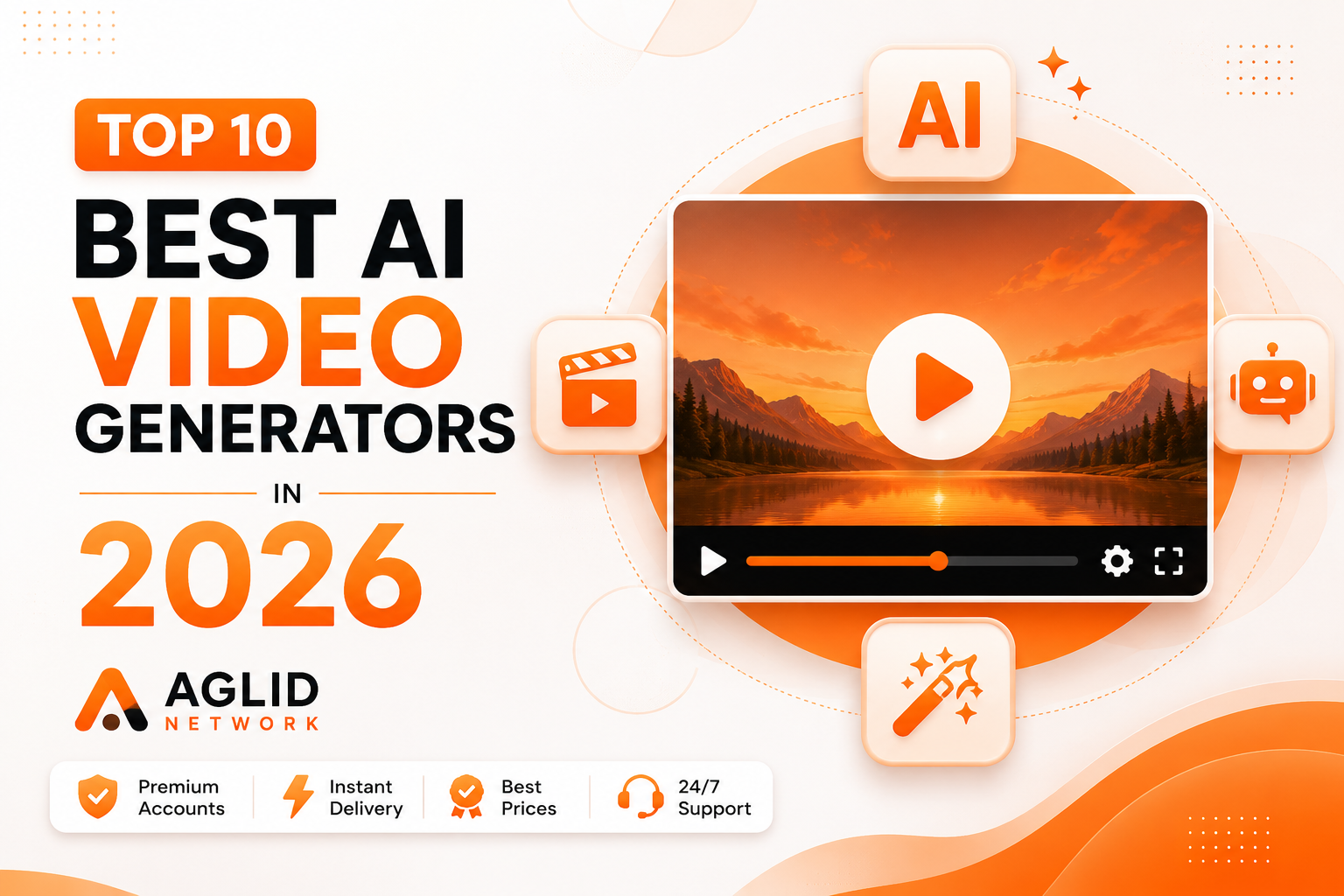 TOP 10
BEST AI
VIDEO
GENERATORS
IN
2026

AGLID
NETWORK

Premium Accounts
Instant Delivery
Best Prices
24/7 Support

AI